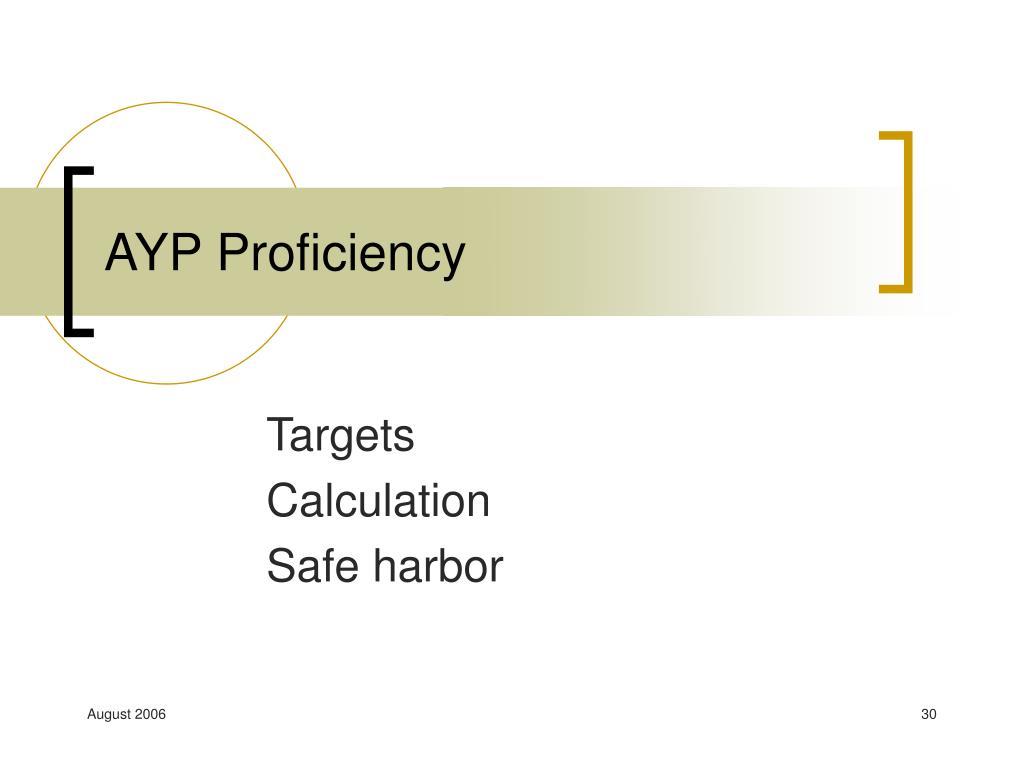 AYP Proficiency

Targets
Calculation
Safe harbor

August 2006

30